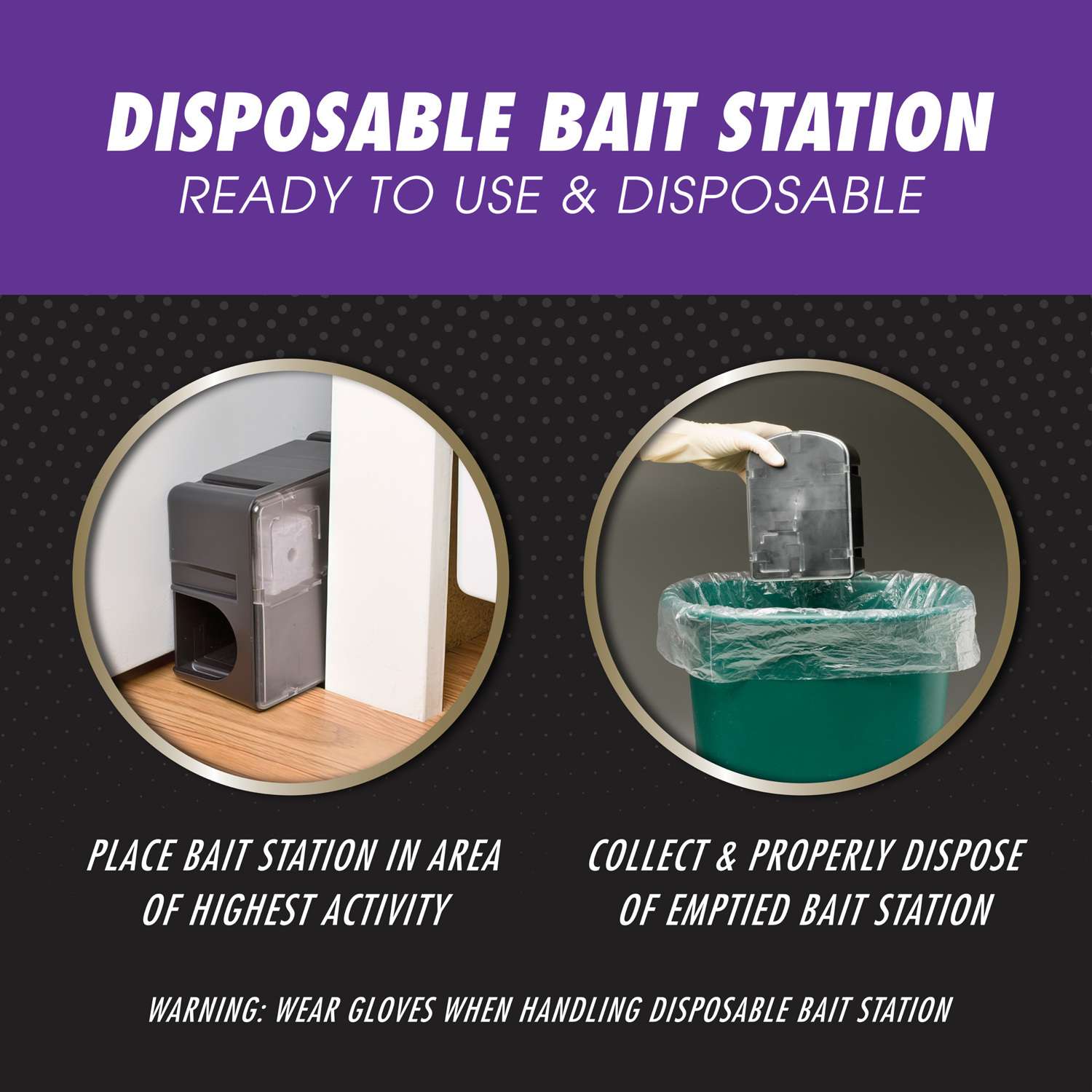 DISPOSABLE BAIT STATION
READY TO USE & DISPOSABLE

PLACE BAIT STATION IN AREA OF HIGHEST ACTIVITY

COLLECT & PROPERLY DISPOSE OF EMPTIED BAIT STATION

WARNING: WEAR GLOVES WHEN HANDLING DISPOSABLE BAIT STATION